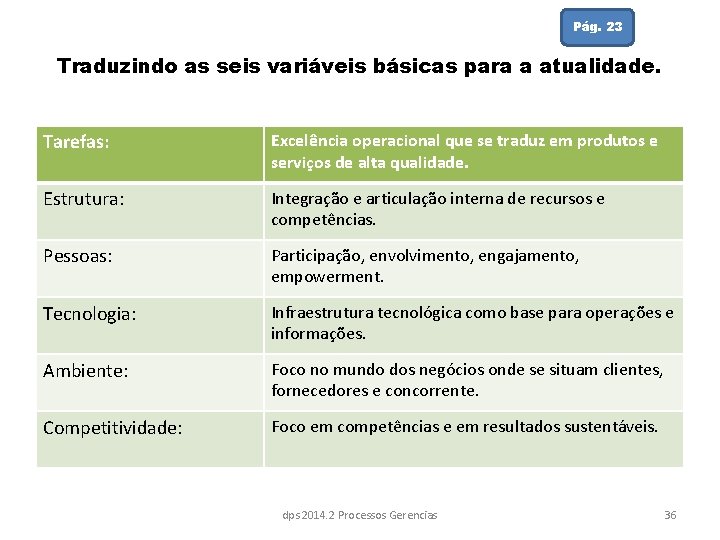 Pág. 23

Traduzindo as seis variáveis básicas para a atualidade.

| Tarefas: | Excelência operacional que se traduz em produtos e serviços de alta qualidade. |
|---|---|
| Estrutura: | Integração e articulação interna de recursos e competências. |
| Pessoas: | Participação, envolvimento, engajamento, empowerment. |
| Tecnologia: | Infraestrutura tecnológica como base para operações e informações. |
| Ambiente: | Foco no mundo dos negócios onde se situam clientes, fornecedores e concorrente. |
| Competitividade: | Foco em competências e em resultados sustentáveis. |

dps2014.2 Processos Gerencias

36